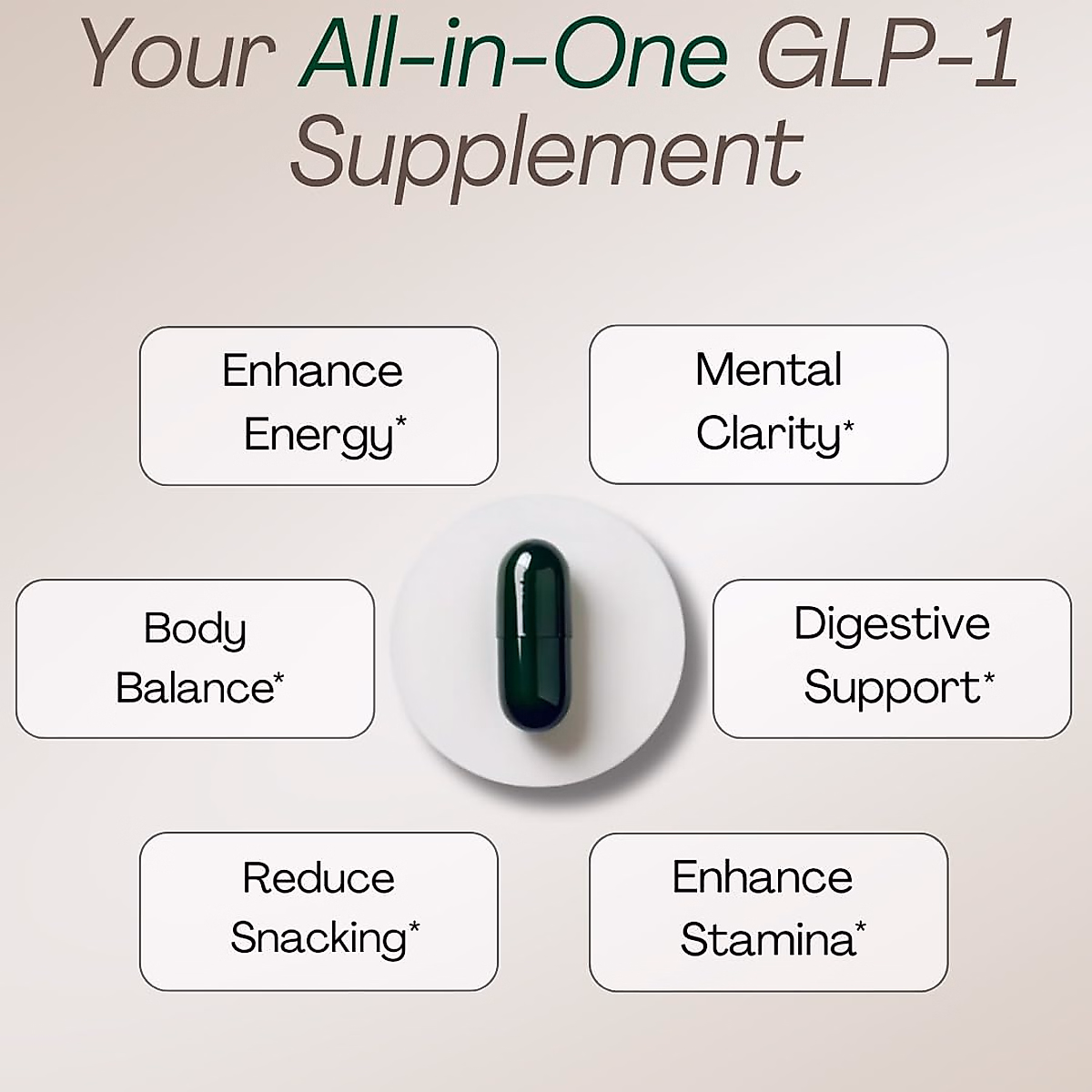 Your All-in-One GLP-1 Supplement

Enhance Energy*

Mental Clarity*

Body Balance*

Digestive Support*

Reduce Snacking*

Enhance Stamina*